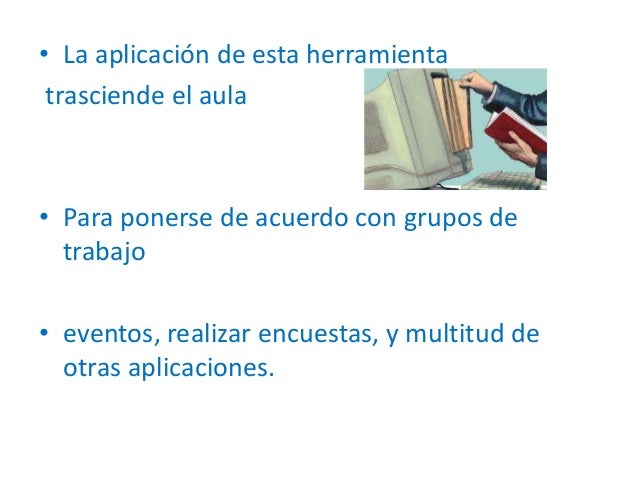 • La aplicación de esta herramienta trasciende el aula

• Para ponerse de acuerdo con grupos de trabajo

• eventos, realizar encuestas, y multitud de otras aplicaciones.